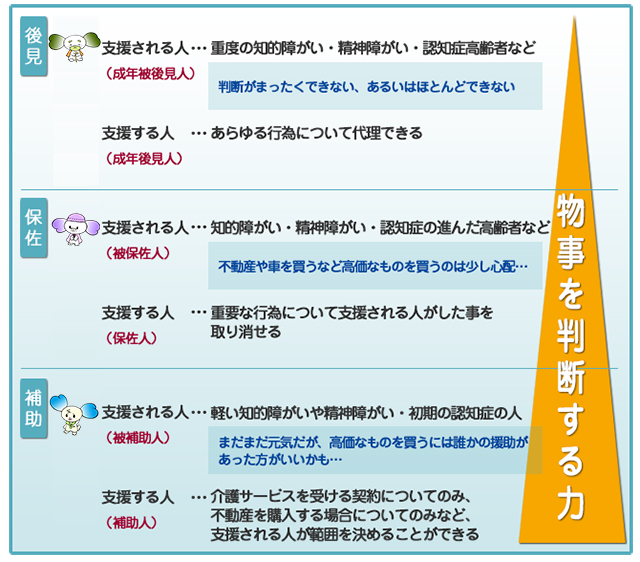 後見

支援される人…重度の知的障がい・精神障がい・認知症高齢者など
（成年被後見人）

判断がまったくできない、あるいはほとんどできない

支援する人　…あらゆる行為について代理できる
（成年後見人）

保佐

支援される人…知的障がい・精神障がい・認知症の進んだ高齢者など
（被保佐人）

不動産や車を買うなど高価なものを買うのは少し心配…

支援する人　…重要な行為について支援される人がした事を取り消せる
（保佐人）

補助

支援される人…軽い知的障がいや精神障がい・初期の認知症の人
（被補助人）

まだまだ元気だが、高価なものを買うには誰かの援助があった方がいいかも…

支援する人　…介護サービスを受ける契約についてのみ、不動産を購入する場合についてのみなど、支援される人が範囲を決めることができる
（補助人）

物事を判断する力